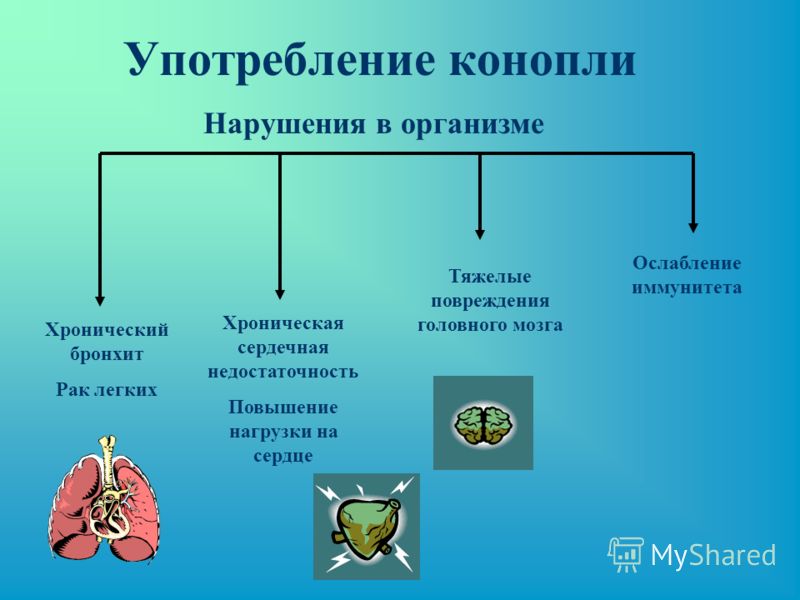 Употребление конопли

Нарушения в организме

Хронический бронхит

Рак легких

Хроническая сердечная недостаточность

Повышение нагрузки на сердце

Тяжелые повреждения головного мозга

Ослабление иммунитета

MyShared